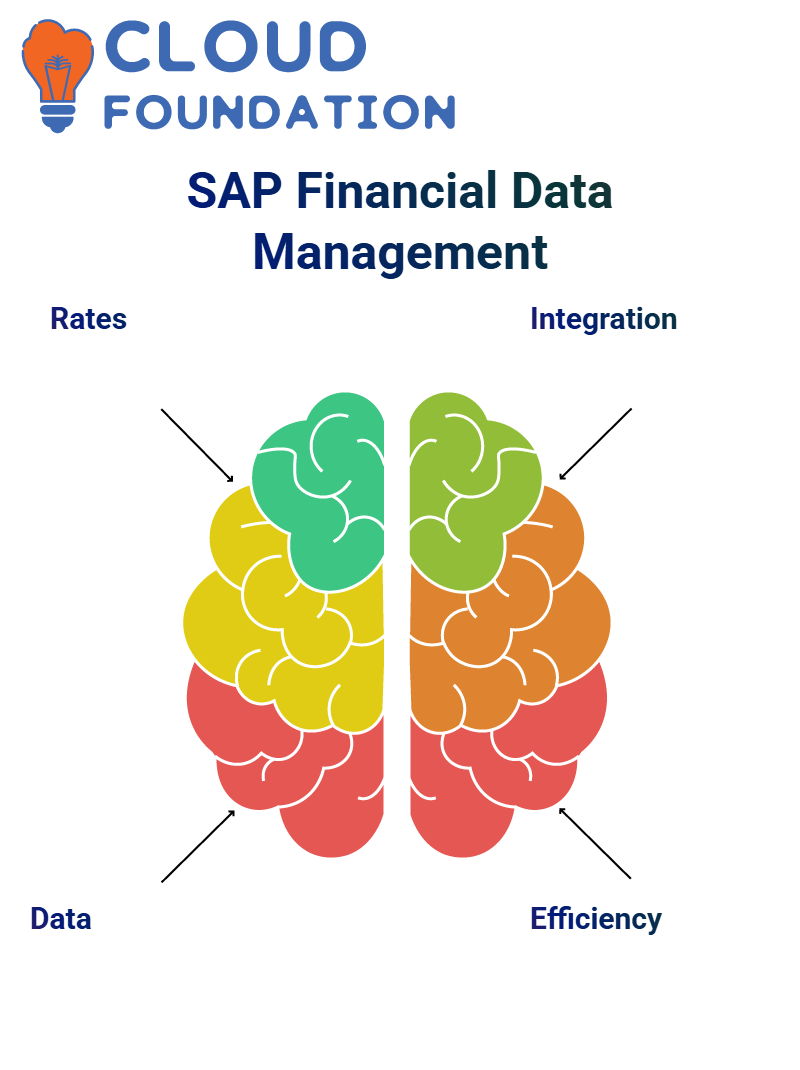 CLOUD
FOUNDATION

SAP Financial Data Management

Rates

Integration

Data

Efficiency